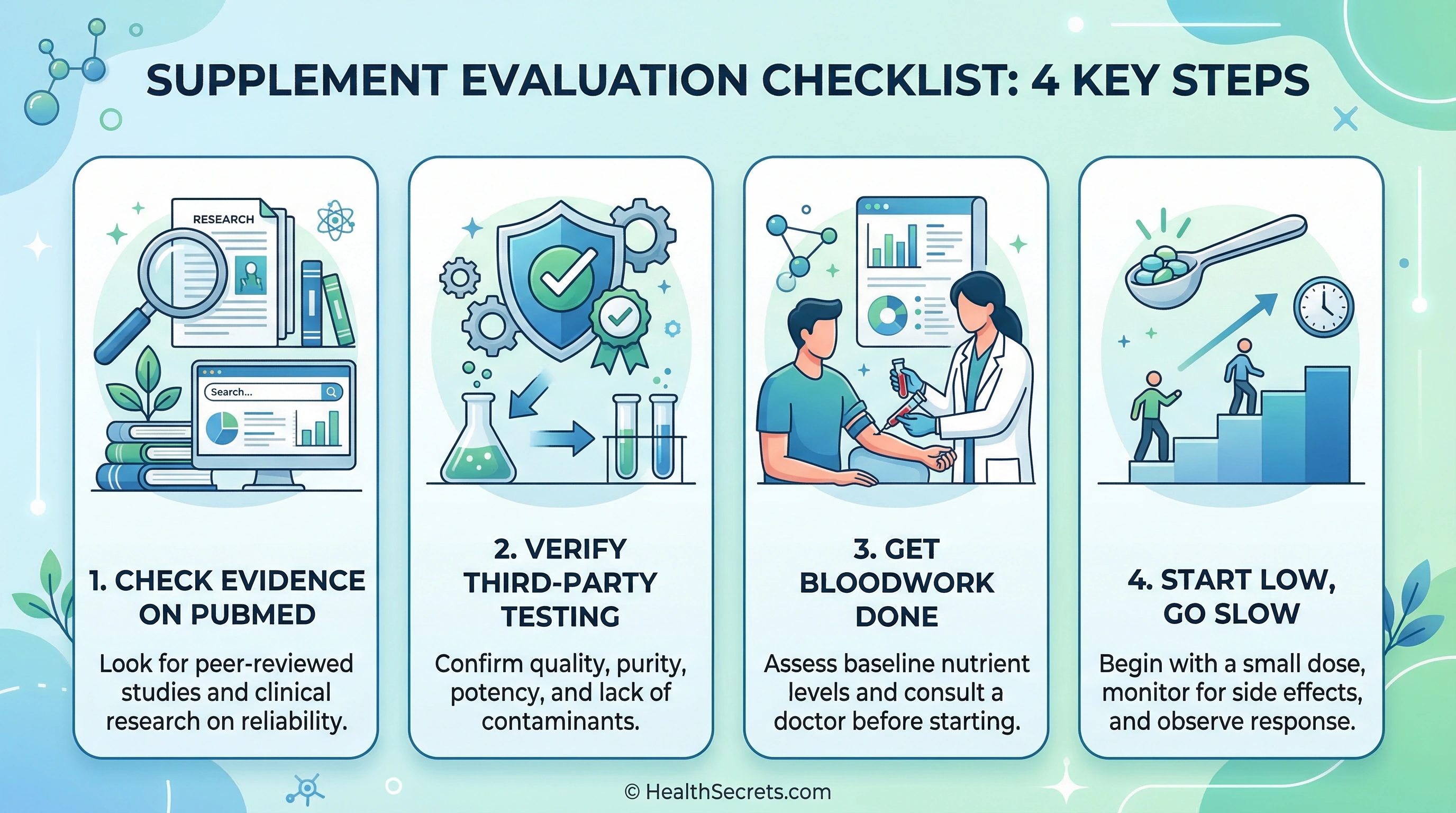 SUPPLEMENT EVALUATION CHECKLIST: 4 KEY STEPS

RESEARCH

Search...

1. CHECK EVIDENCE ON PUBMED

Look for peer-reviewed studies and clinical research on reliability.

2. VERIFY THIRD-PARTY TESTING

Confirm quality, purity, potency, and lack of contaminants.

3. GET BLOODWORK DONE

Assess baseline nutrient levels and consult a doctor before starting.

4. START LOW, GO SLOW

Begin with a small dose, monitor for side effects, and observe response.

© HealthSecrets.com